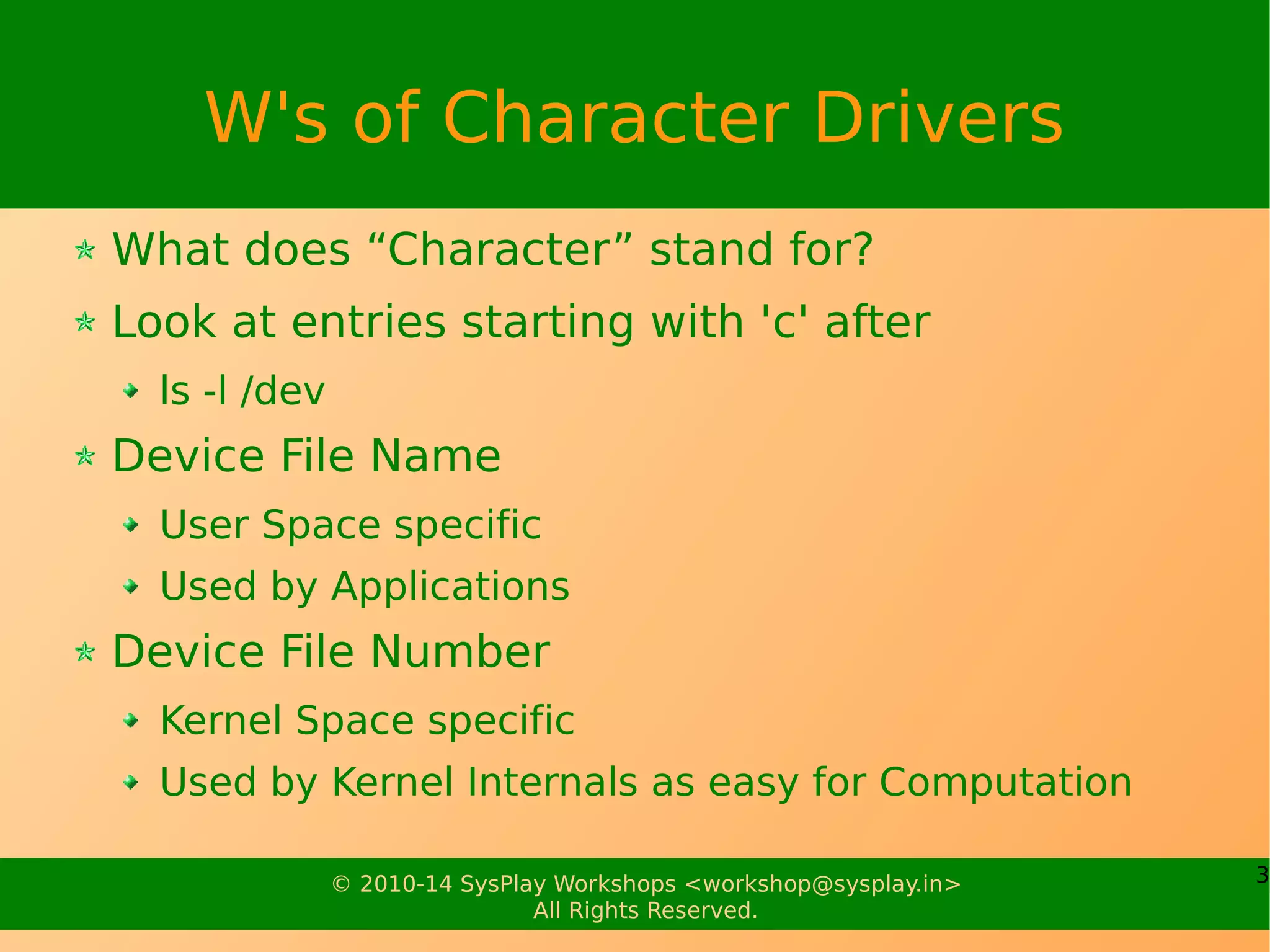 W's of Character Drivers

What does “Character” stand for?

Look at entries starting with 'c' after

ls -l /dev

Device File Name

User Space specific

Used by Applications

Device File Number

Kernel Space specific

Used by Kernel Internals as easy for Computation

© 2010-14 SysPlay Workshops <workshop@sysplay.in>
All Rights Reserved.

3